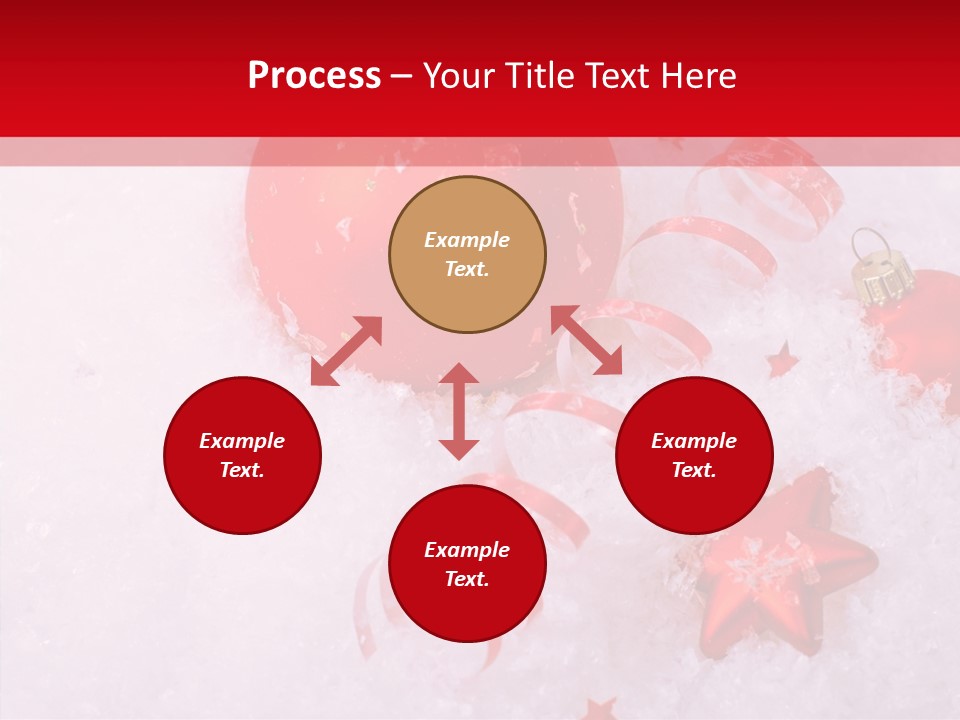 Process – Your Title Text Here

Example Text.

Example Text.

Example Text.

Example Text.